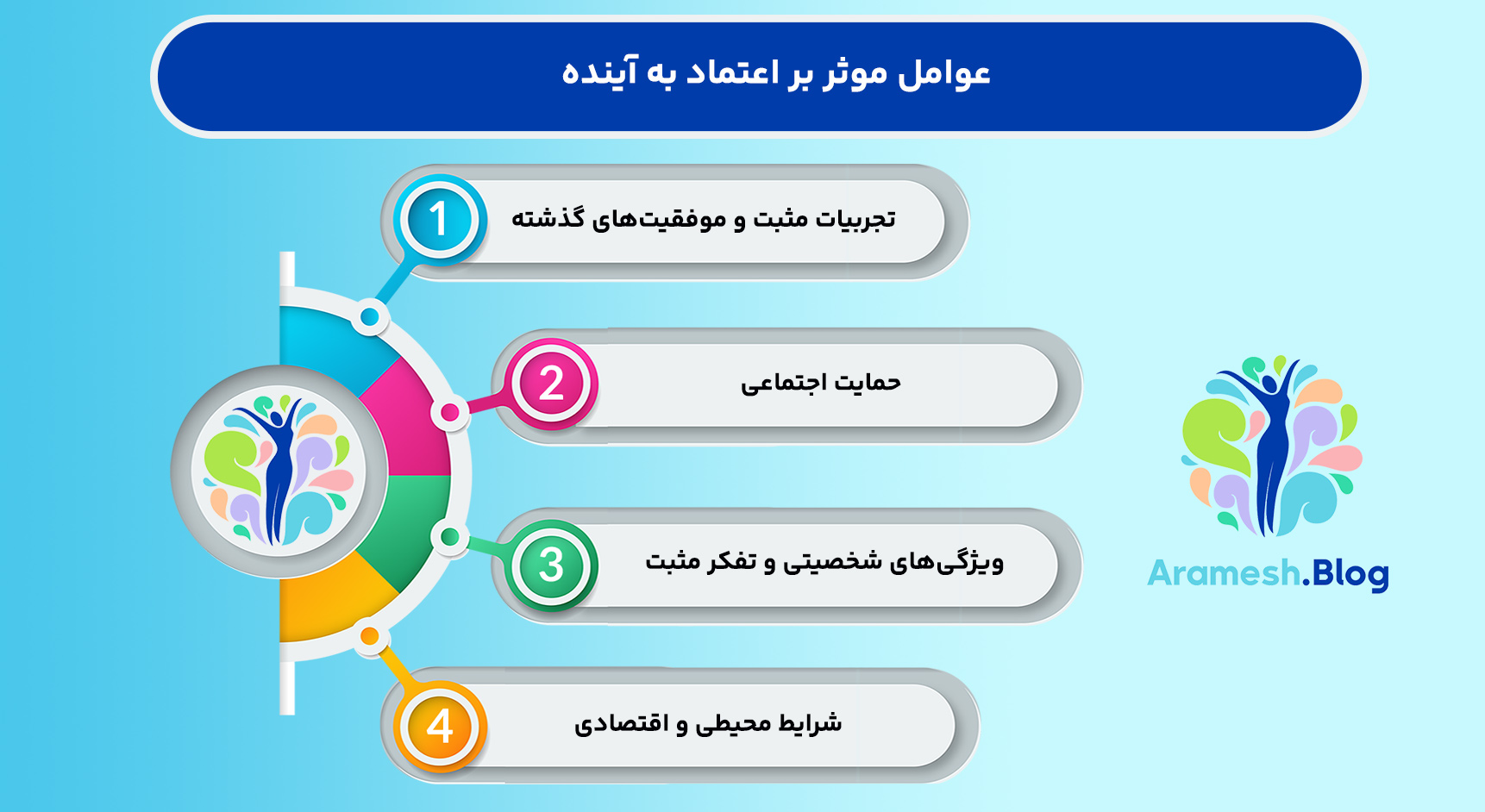 عوامل موثر بر اعتماد به آینده

1
تجربیات مثبت و موفقیت‌های گذشته

2
حمایت اجتماعی

3
ویژگی‌های شخصیتی و تفکر مثبت

4
شرایط محیطی و اقتصادی

Aramesh.Blog